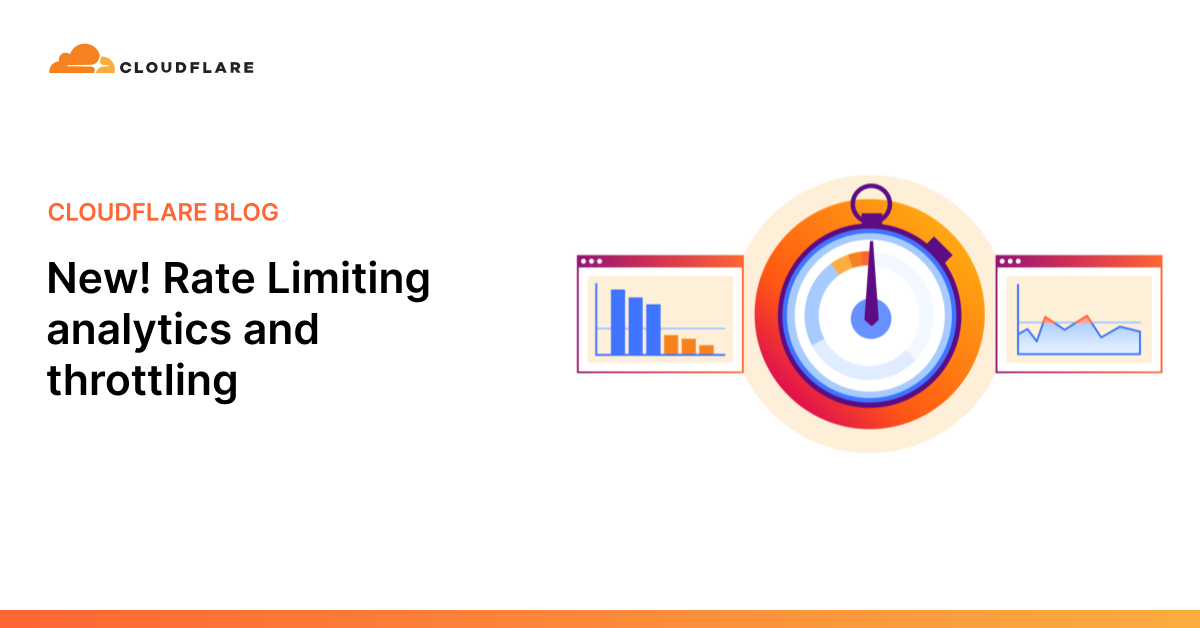 CLOUDFLARE

CLOUDFLARE BLOG

New! Rate Limiting analytics and throttling